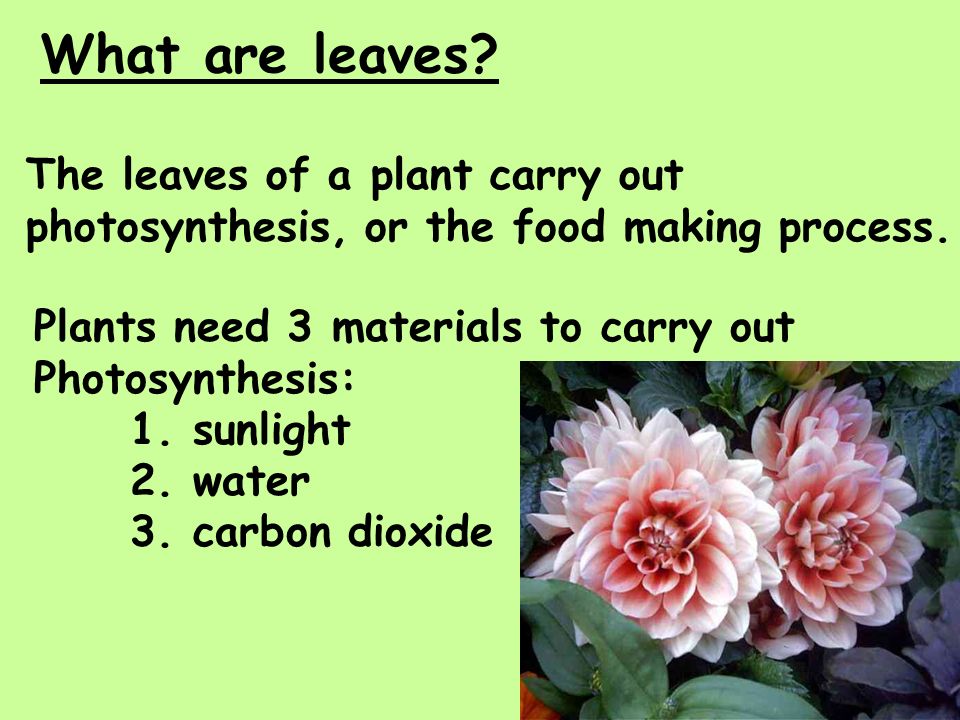 What are leaves?

The leaves of a plant carry out photosynthesis, or the food making process.

Plants need 3 materials to carry out Photosynthesis:
1. sunlight
2. water
3. carbon dioxide